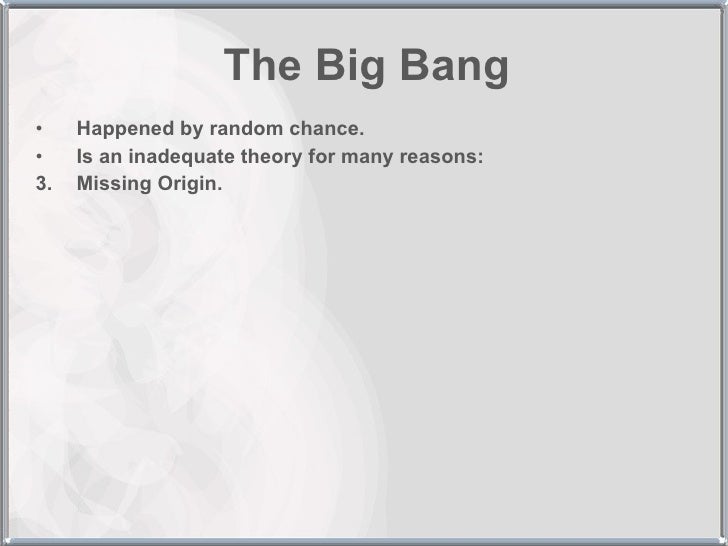 The Big Bang

• Happened by random chance.
• Is an inadequate theory for many reasons:
3. Missing Origin.